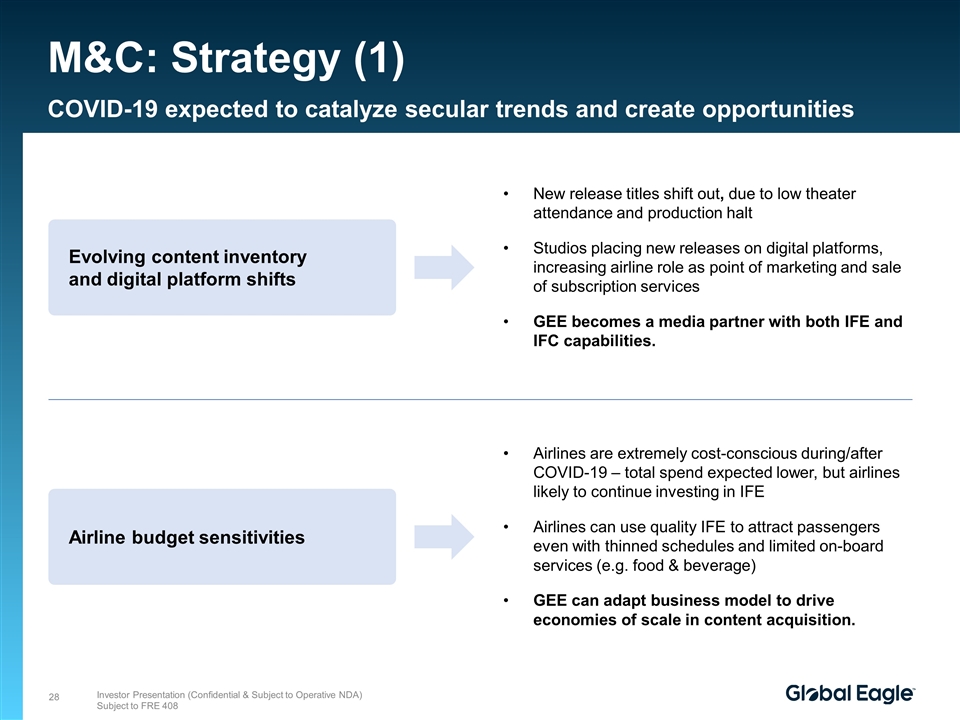 M&C: Strategy (1)

COVID-19 expected to catalyze secular trends and create opportunities

Evolving content inventory and digital platform shifts

• New release titles shift out, due to low theater attendance and production halt

• Studios placing new releases on digital platforms, increasing airline role as point of marketing and sale of subscription services

• GEE becomes a media partner with both IFE and IFC capabilities.

Airline budget sensitivities

• Airlines are extremely cost-conscious during/after COVID-19 – total spend expected lower, but airlines likely to continue investing in IFE

• Airlines can use quality IFE to attract passengers even with thinned schedules and limited on-board services (e.g. food & beverage)

• GEE can adapt business model to drive economies of scale in content acquisition.

28

Investor Presentation (Confidential & Subject to Operative NDA)
Subject to FRE 408

Global Eagle